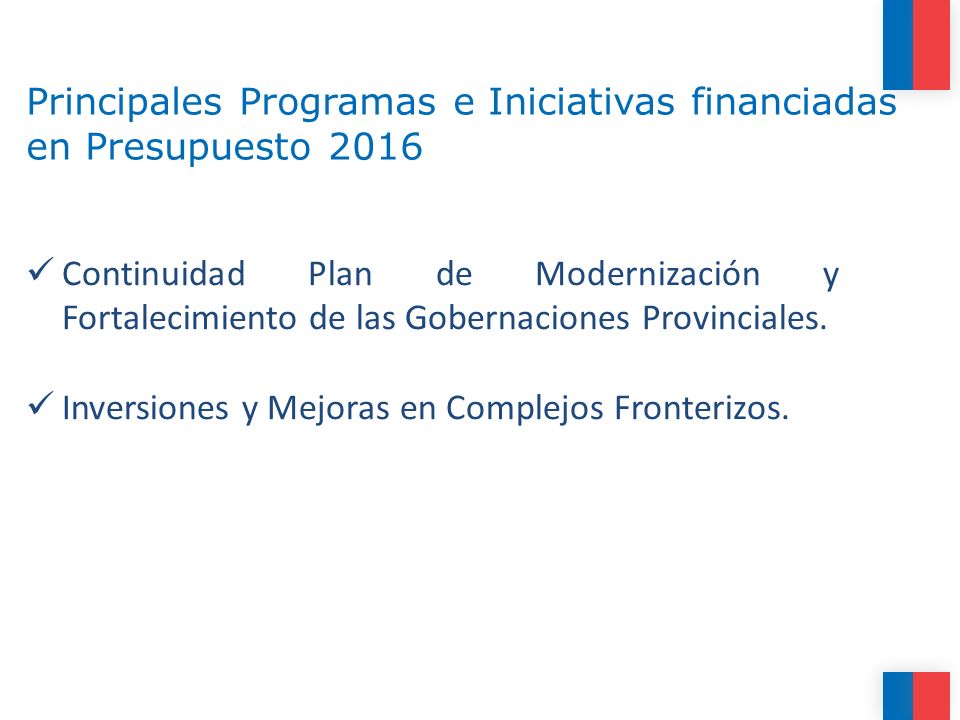 Principales Programas e Iniciativas financiadas en Presupuesto 2016

✓ Continuidad Plan de Modernización y Fortalecimiento de las Gobernaciones Provinciales.

✓ Inversiones y Mejoras en Complejos Fronterizos.